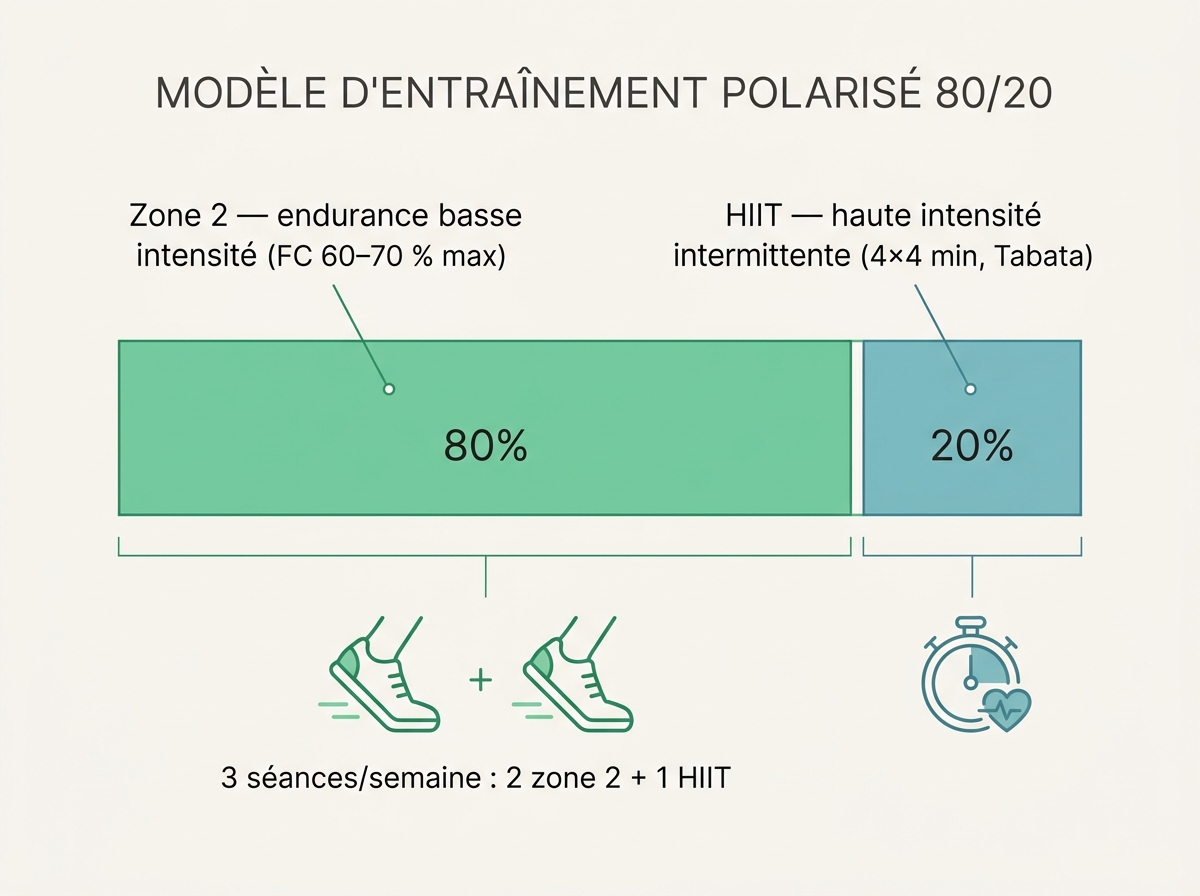 MODÈLE D'ENTRAÎNEMENT POLARISÉ 80/20

Zone 2 — endurance basse intensité (FC 60–70 % max)

HIIT — haute intensité intermittente (4×4 min, Tabata)

80%

20%

+

3 séances/semaine : 2 zone 2 + 1 HIIT